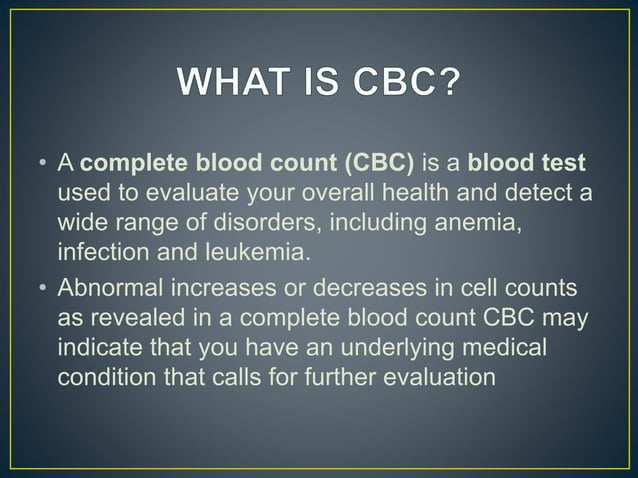 WHAT IS CBC?

• A complete blood count (CBC) is a blood test used to evaluate your overall health and detect a wide range of disorders, including anemia, infection and leukemia.

• Abnormal increases or decreases in cell counts as revealed in a complete blood count CBC may indicate that you have an underlying medical condition that calls for further evaluation